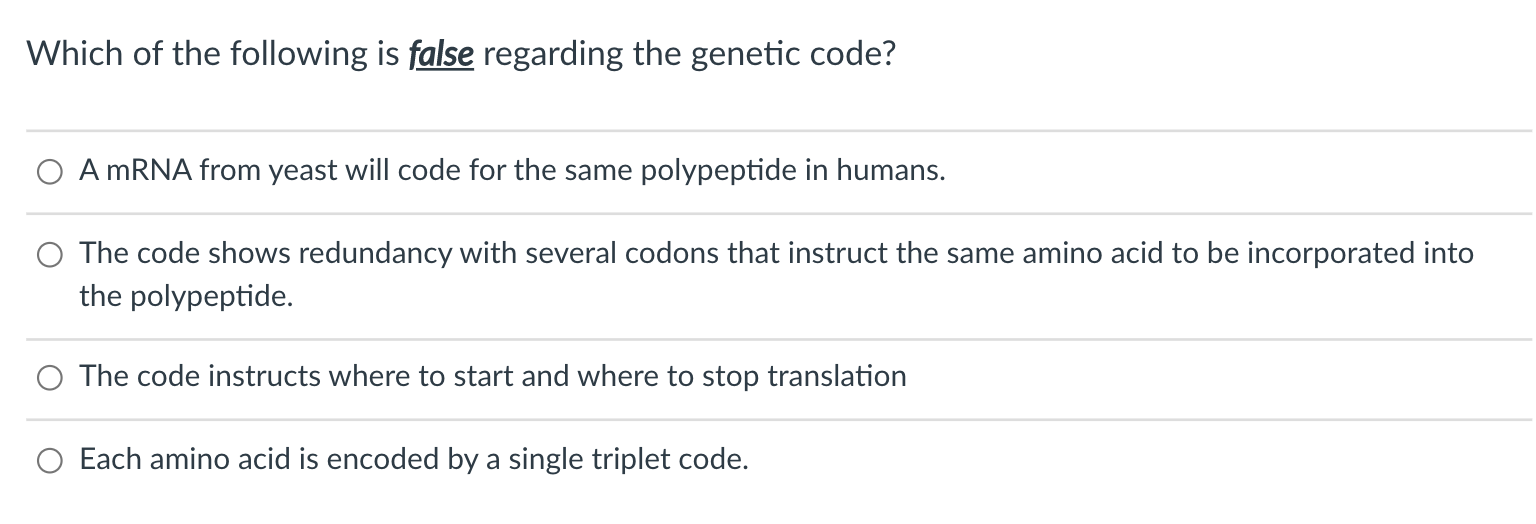 Which of the following is false regarding the genetic code?

A mRNA from yeast will code for the same polypeptide in humans.

The code shows redundancy with several codons that instruct the same amino acid to be incorporated into the polypeptide.

The code instructs where to start and where to stop translation

Each amino acid is encoded by a single triplet code.